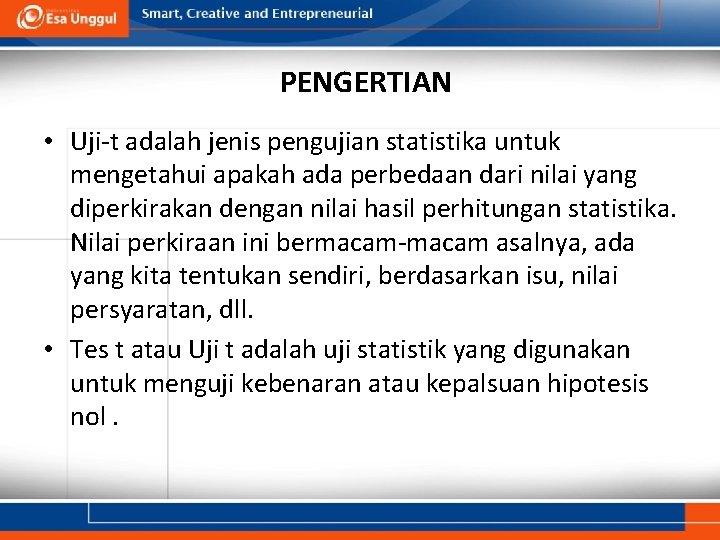 Esa Unggul

Smart, Creative and Entrepreneurial

PENGERTIAN

• Uji-t adalah jenis pengujian statistika untuk mengetahui apakah ada perbedaan dari nilai yang diperkirakan dengan nilai hasil perhitungan statistika. Nilai perkiraan ini bermacam-macam asalnya, ada yang kita tentukan sendiri, berdasarkan isu, nilai persyaratan, dll.

• Tes t atau Uji t adalah uji statistik yang digunakan untuk menguji kebenaran atau kepalsuan hipotesis nol .